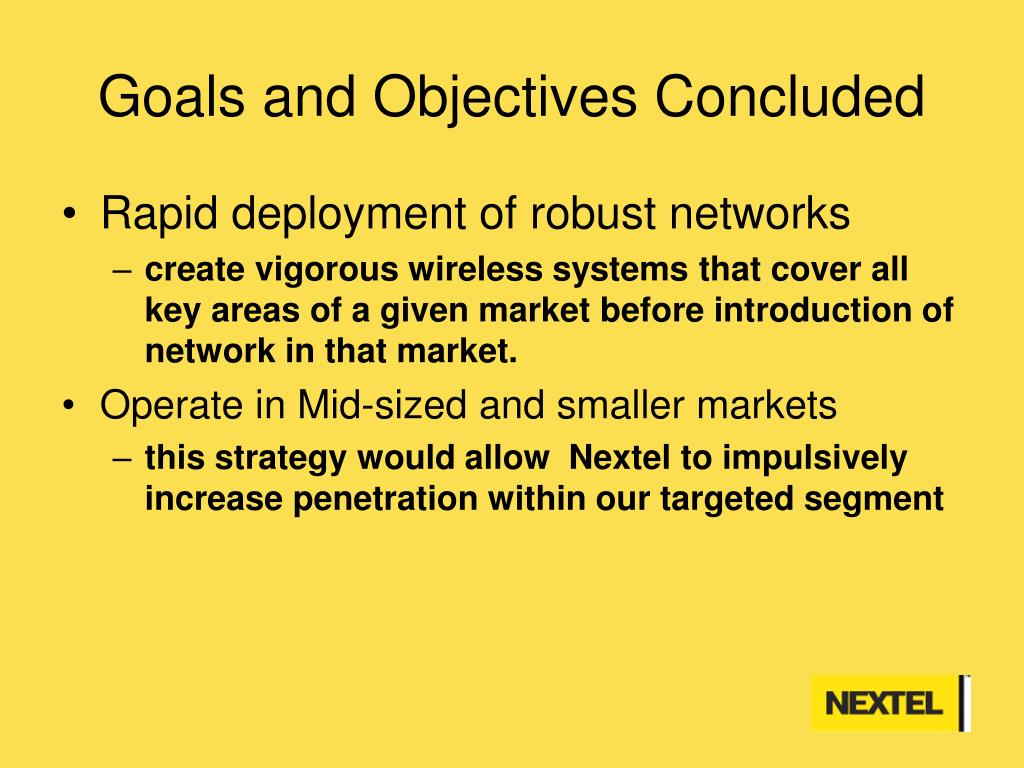 Goals and Objectives Concluded

• Rapid deployment of robust networks
– create vigorous wireless systems that cover all key areas of a given market before introduction of network in that market.

• Operate in Mid-sized and smaller markets
– this strategy would allow Nextel to impulsively increase penetration within our targeted segment

NEXTEL